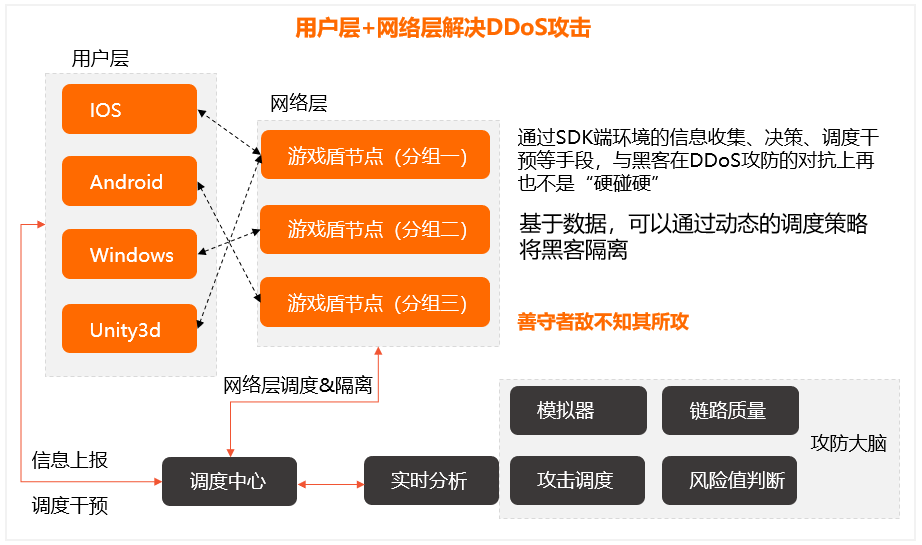 用户层+网络层解决DDoS攻击

用户层

IOS

Android

Windows

Unity3d

网络层

游戏盾节点（分组一）

游戏盾节点（分组二）

游戏盾节点（分组三）

通过SDK端环境的信息收集、决策、调度干预等手段，与黑客在DDoS攻防的对抗上再也不是“硬碰硬”

基于数据，可以通过动态的调度策略将黑客隔离

善守者敌不知其所攻

网络层调度&隔离

信息上报

调度干预

调度中心

实时分析

模拟器

链路质量

攻击调度

风险值判断

攻防大脑